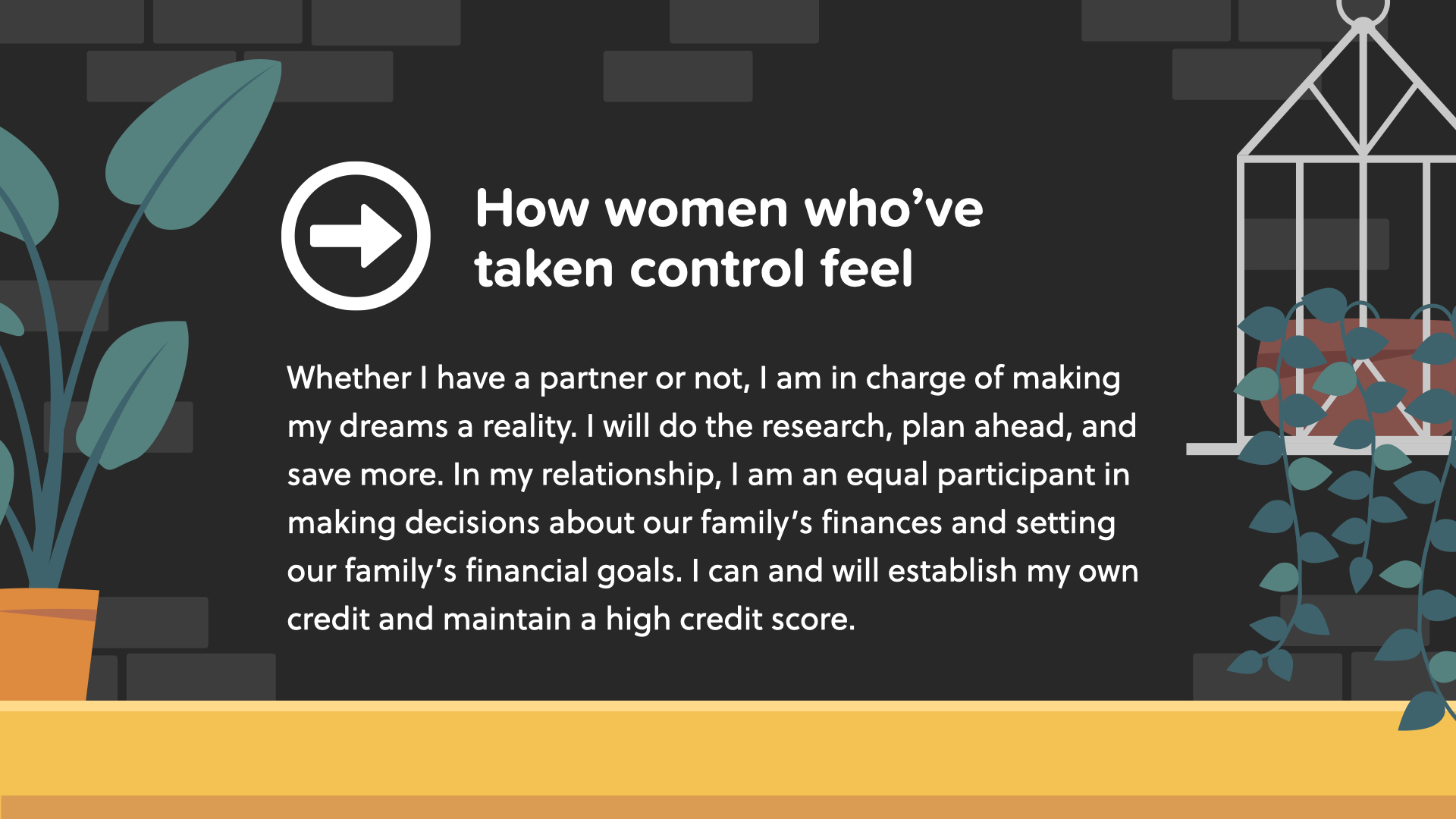 How women who’ve taken control feel

Whether I have a partner or not, I am in charge of making my dreams a reality. I will do the research, plan ahead, and save more. In my relationship, I am an equal participant in making decisions about our family’s finances and setting our family’s financial goals. I can and will establish my own credit and maintain a high credit score.